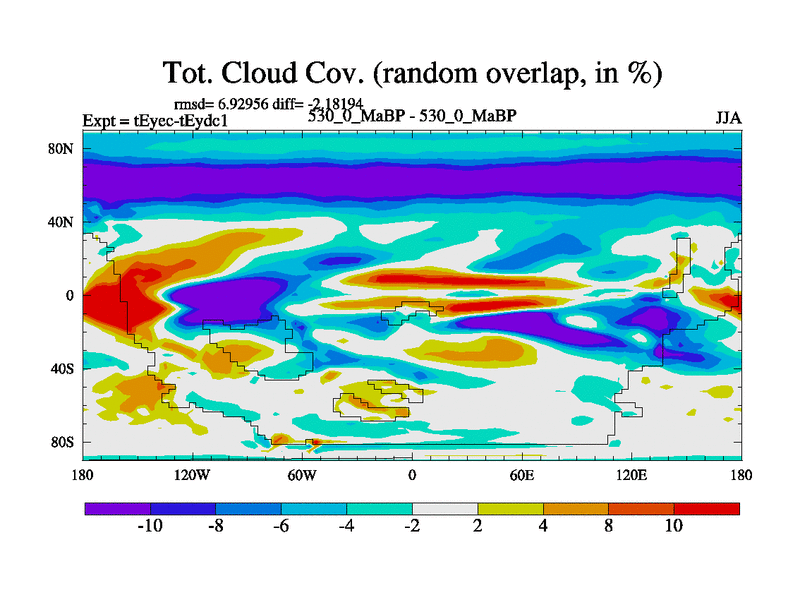 Tot. Cloud Cov. (random overlap, in %)

rmsd= 6.92956 diff= -2.18194

Expt = tEyec-tEydc1

530_0_MaBP - 530_0_MaBP

JJA

80N
40N
0
40S
80S

180
120W
60W
0
60E
120E
180

-10
-8
-6
-4
-2
2
4
8
10